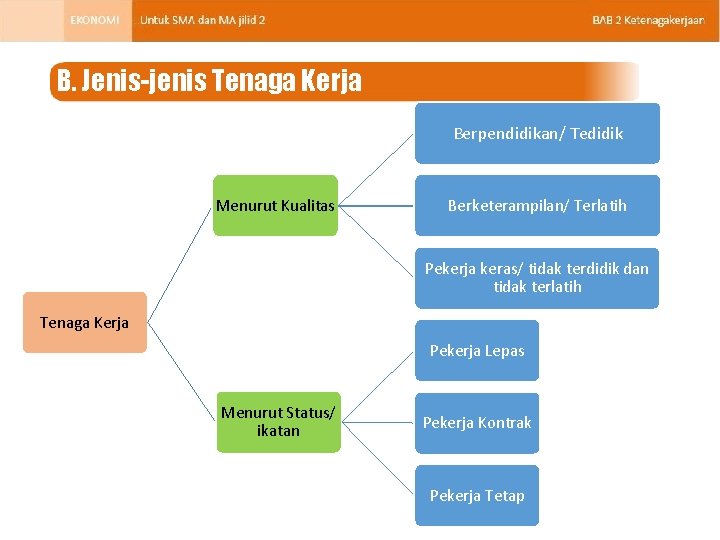 EKONOMI Untuk SMA dan MA jilid 2

BAB 2 Ketenagakerjaan

B. Jenis-jenis Tenaga Kerja

Tenaga Kerja

Menurut Kualitas

Berpendidikan/ Tedidik

Berketerampilan/ Terlatih

Pekerja keras/ tidak terdidik dan tidak terlatih

Menurut Status/ ikatan

Pekerja Lepas

Pekerja Kontrak

Pekerja Tetap